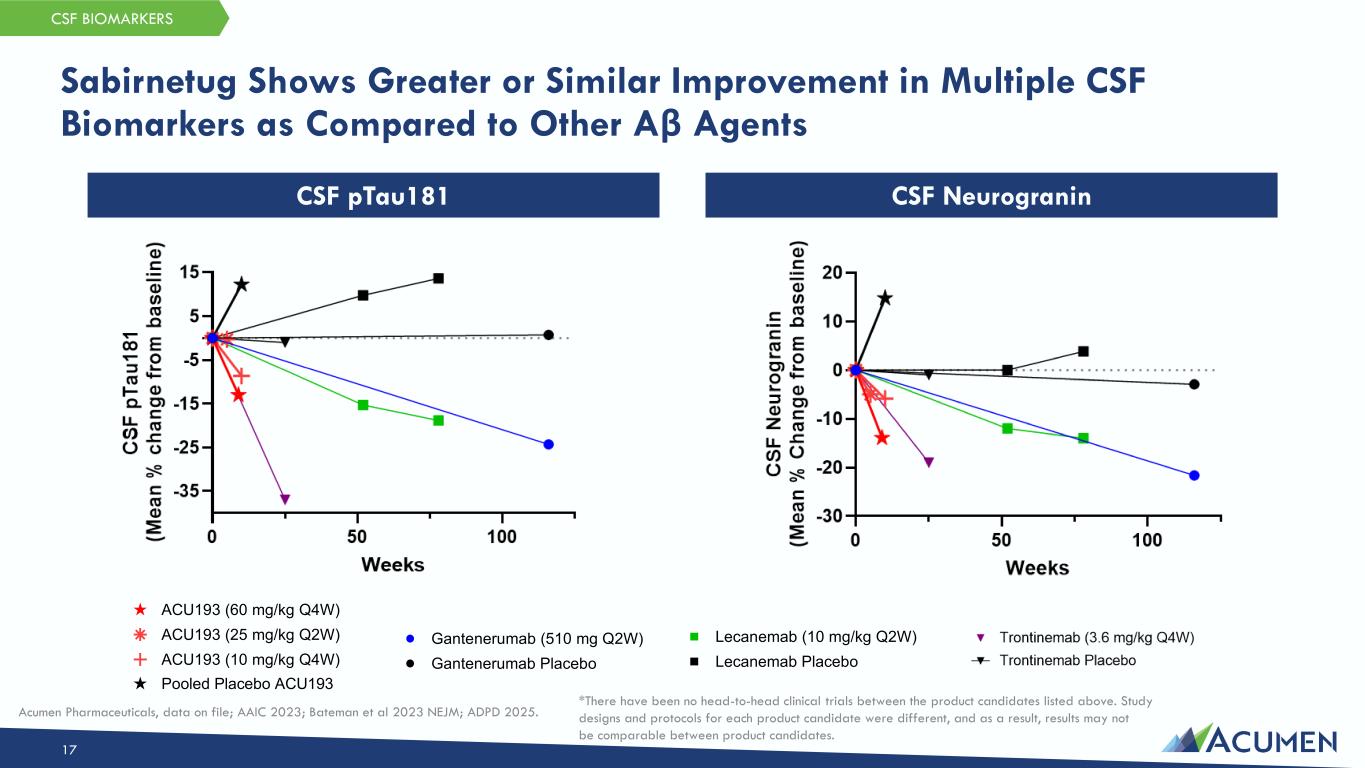 CSF BIOMARKERS

Sabirnetug Shows Greater or Similar Improvement in Multiple CSF Biomarkers as Compared to Other Aβ Agents

CSF pTau181

CSF pTau181 (Mean % change from baseline)

15
5
-5
-15
-25
-35

0 50 100

Weeks

CSF Neurogranin

CSF Neurogranin (Mean % Change from baseline)

20
10
0
-10
-20
-30

0 50 100

Weeks

ACU193 (60 mg/kg Q4W)
ACU193 (25 mg/kg Q2W)
ACU193 (10 mg/kg Q4W)
Pooled Placebo ACU193

Gantenerumab (510 mg Q2W)
Gantenerumab Placebo

Lecanemab (10 mg/kg Q2W)
Lecanemab Placebo

Trontinemab (3.6 mg/kg Q4W)
Trontinemab Placebo

Acumen Pharmaceuticals, data on file; AAIC 2023; Bateman et al 2023 NEJM; ADPD 2025.

*There have been no head-to-head clinical trials between the product candidates listed above. Study designs and protocols for each product candidate were different, and as a result, results may not be comparable between product candidates.

17

ACUMEN